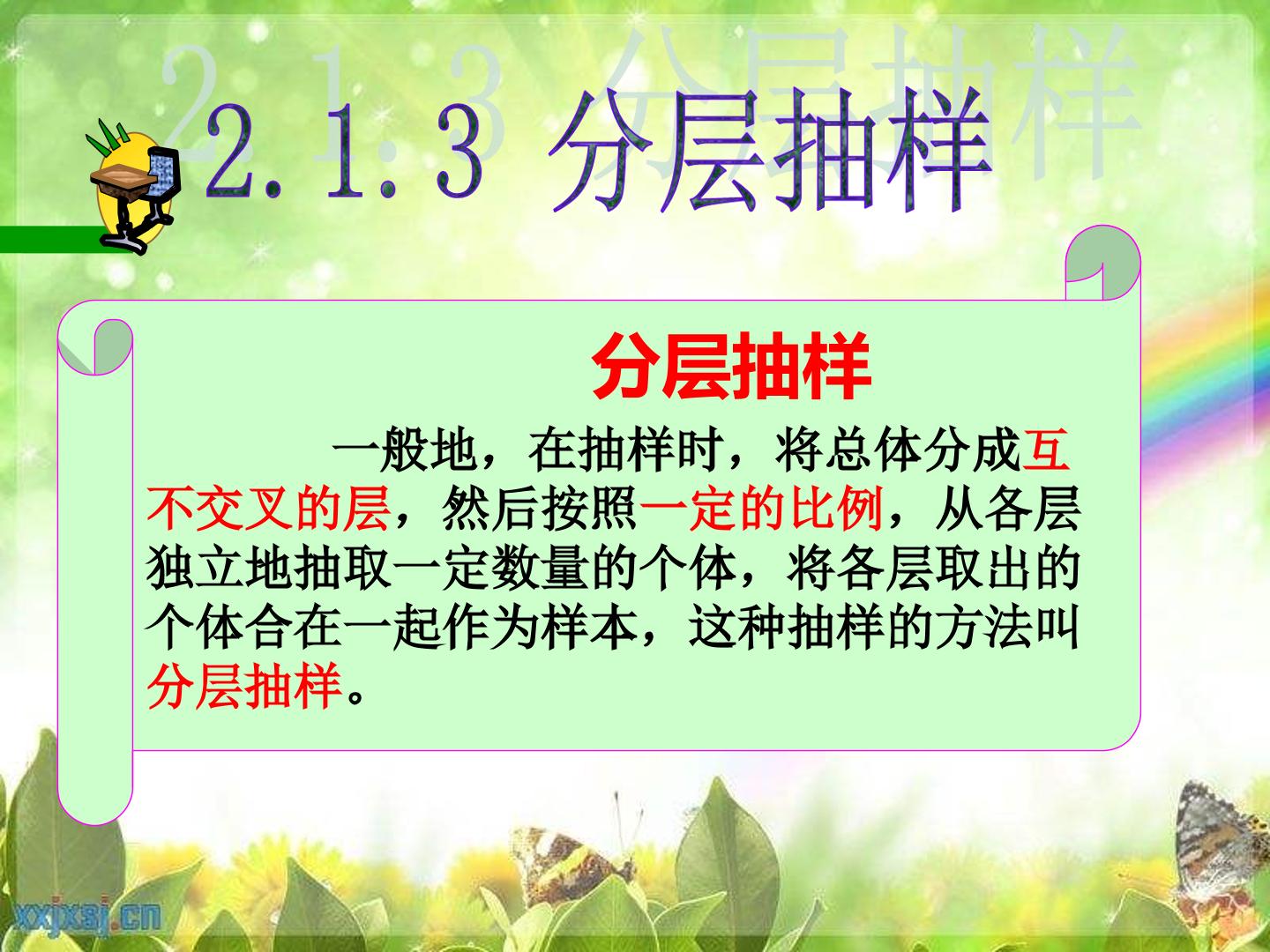 2.1.3 分层抽样

分层抽样

一般地，在抽样时，将总体分成互不交叉的层，然后按照一定的比例，从各层独立地抽取一定数量的个体，将各层取出的个体合在一起作为样本，这种抽样的方法叫分层抽样。

xxjxsj.cn